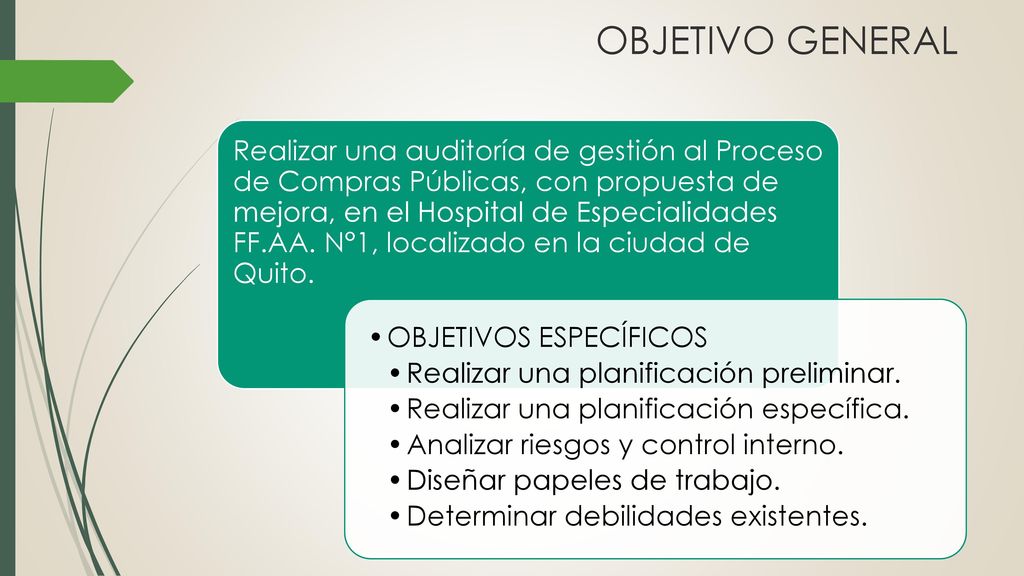 OBJETIVO GENERAL

Realizar una auditoría de gestión al Proceso de Compras Públicas, con propuesta de mejora, en el Hospital de Especialidades FF.AA. N°1, localizado en la ciudad de Quito.

• OBJETIVOS ESPECÍFICOS
• Realizar una planificación preliminar.
• Realizar una planificación específica.
• Analizar riesgos y control interno.
• Diseñar papeles de trabajo.
• Determinar debilidades existentes.